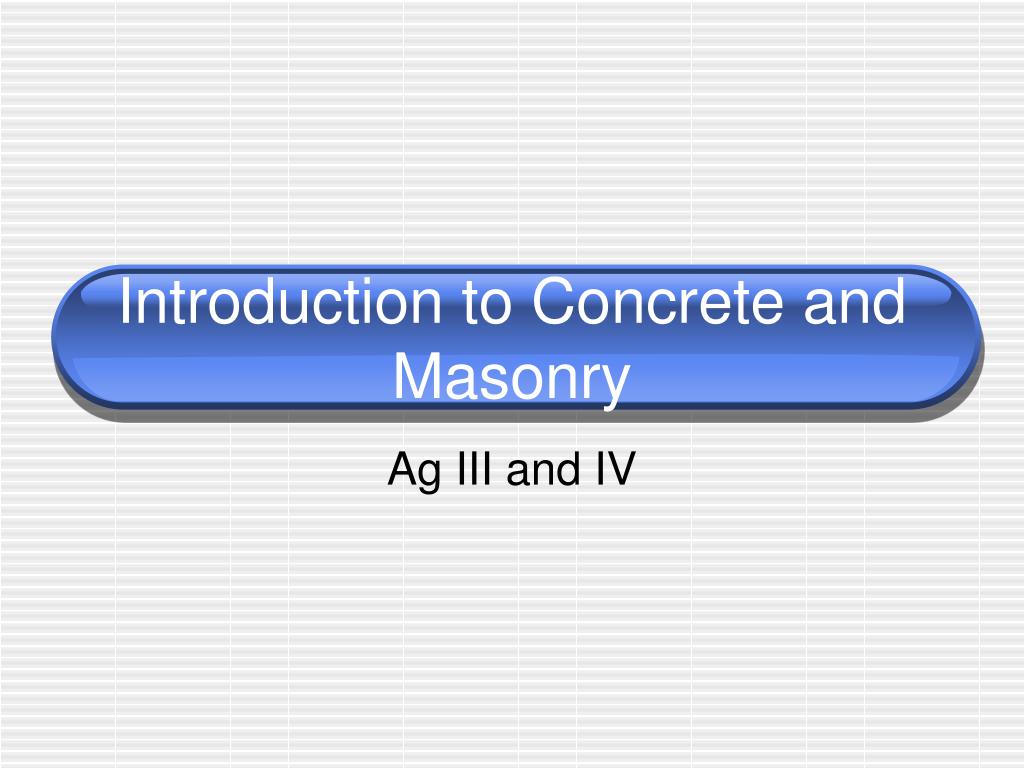 Introduction to Concrete and Masonry

Ag III and IV